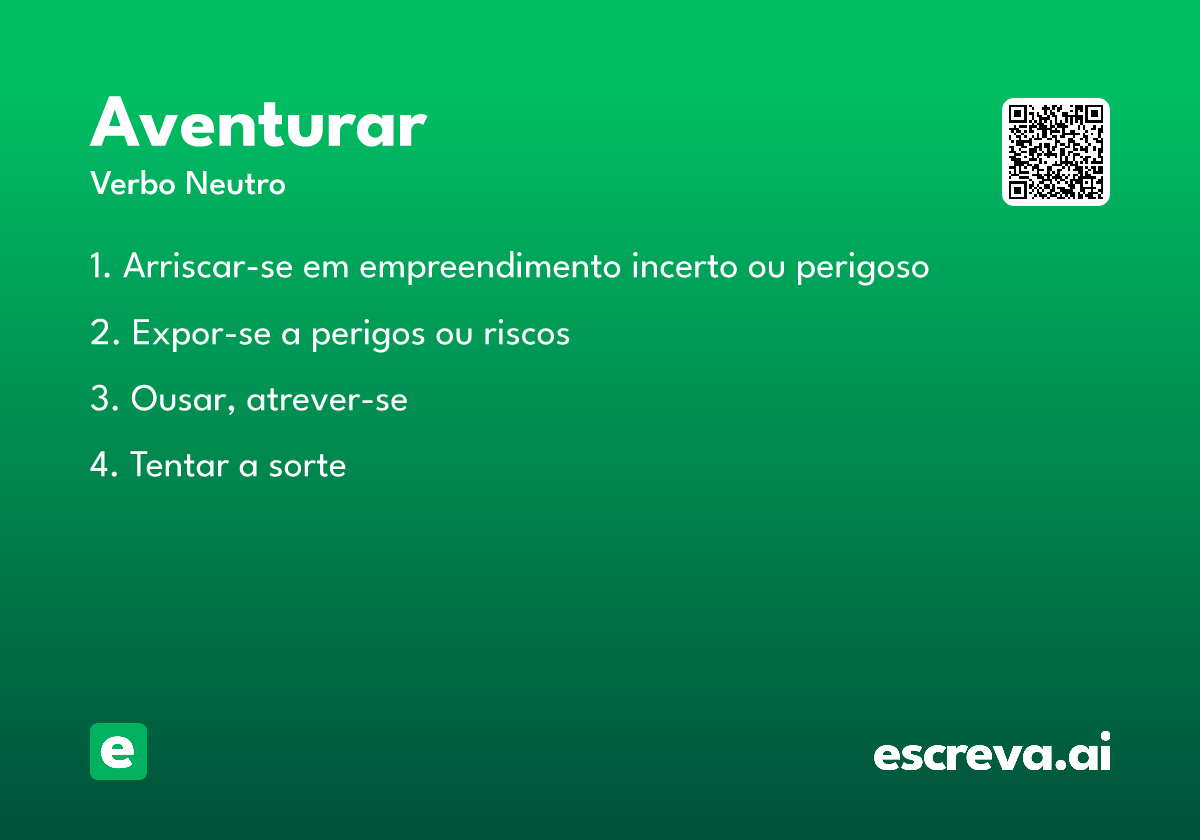 Aventurar
Verbo Neutro

1. Arriscar-se em empreendimento incerto ou perigoso

2. Expor-se a perigos ou riscos

3. Ousar, atrever-se

4. Tentar a sorte

e

escreva.ai